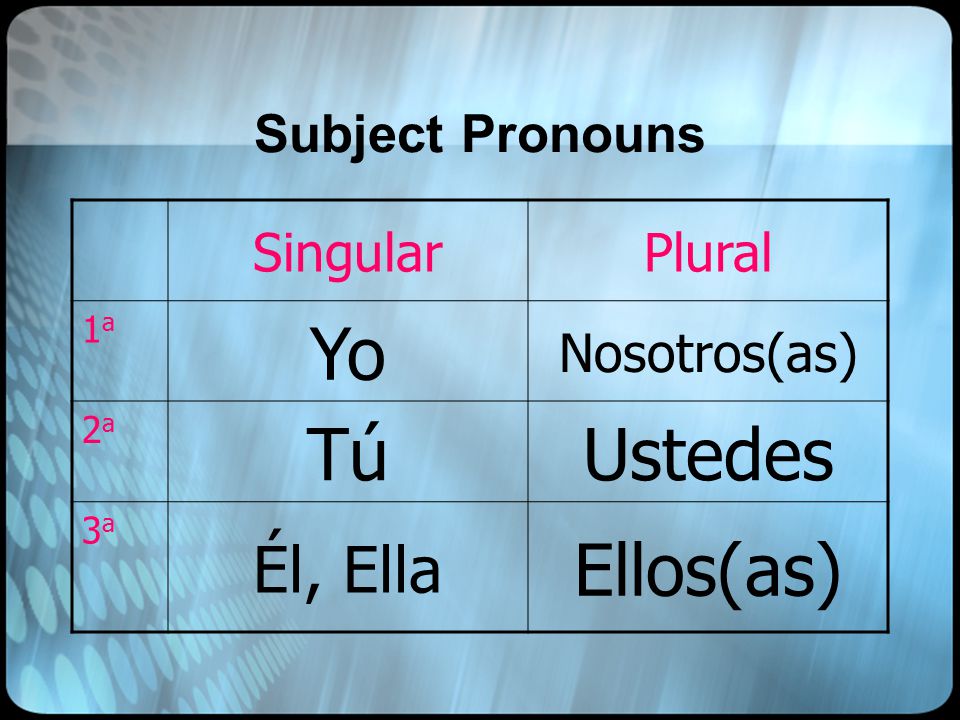 Subject Pronouns

|  | Singular | Plural |
|---|---|---|
| 1ª | Yo | Nosotros(as) |
| 2ª | Tú | Ustedes |
| 3ª | Él, Ella | Ellos(as) |